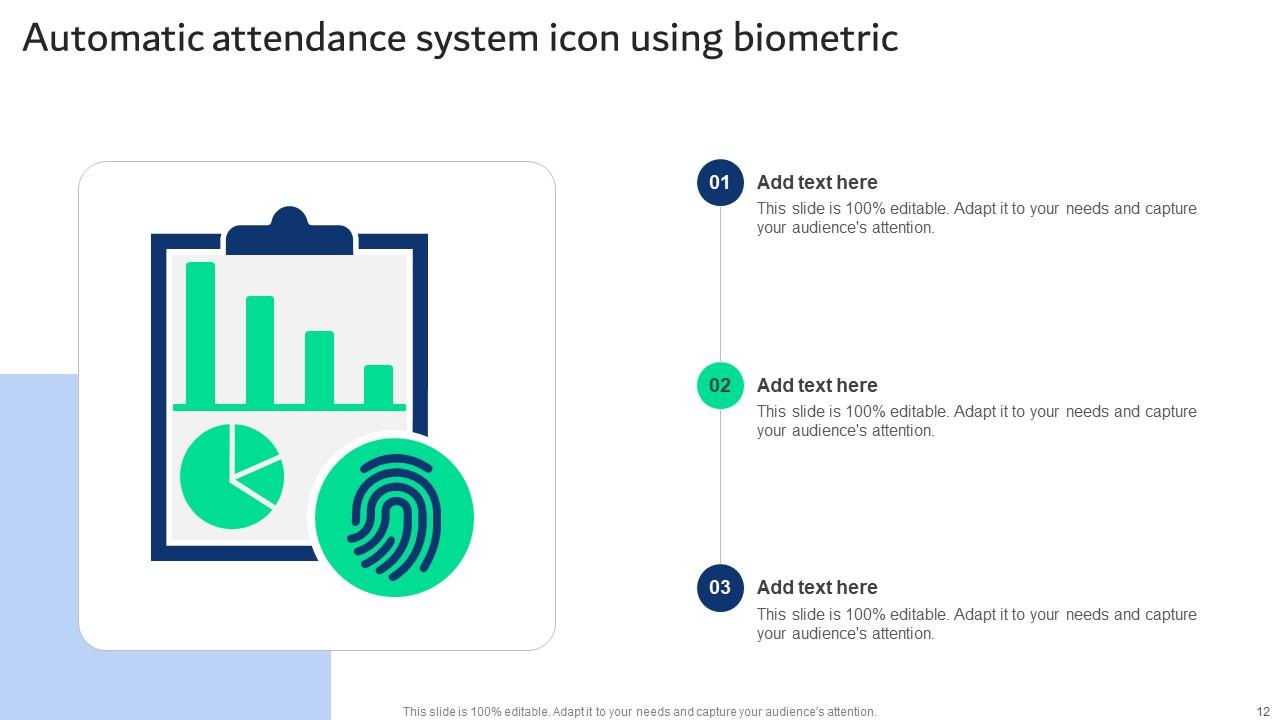 Automatic attendance system icon using biometric

01
Add text here
This slide is 100% editable. Adapt it to your needs and capture your audience's attention.

02
Add text here
This slide is 100% editable. Adapt it to your needs and capture your audience's attention.

03
Add text here
This slide is 100% editable. Adapt it to your needs and capture your audience's attention.

This slide is 100% editable. Adapt it to your needs and capture your audience's attention.

12